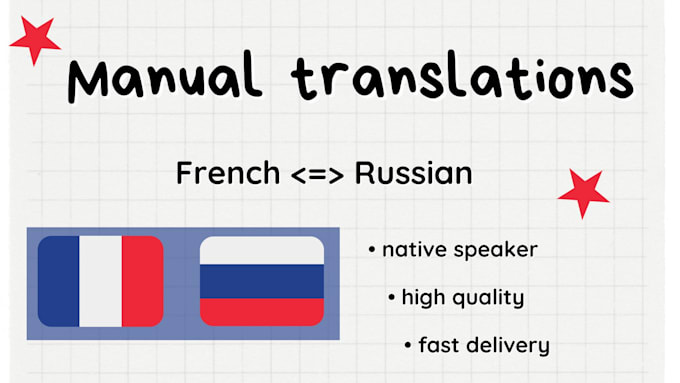 Manual translations

French <=> Russian

• native speaker

• high quality

• fast delivery